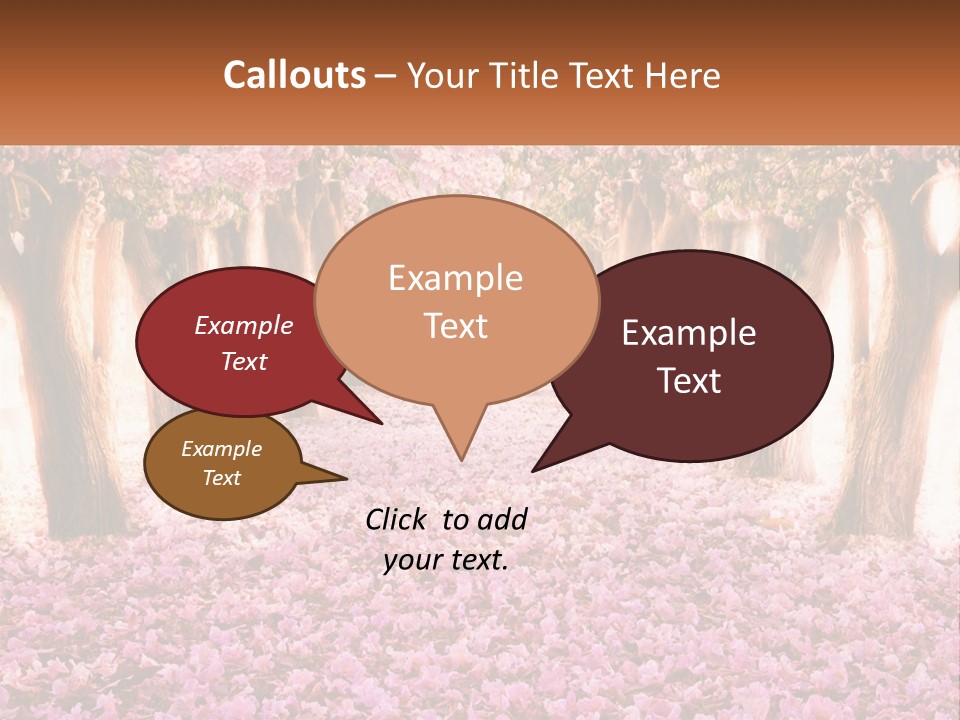 Callouts – Your Title Text Here

Example Text

Example Text

Example Text

Example Text

Click to add your text.